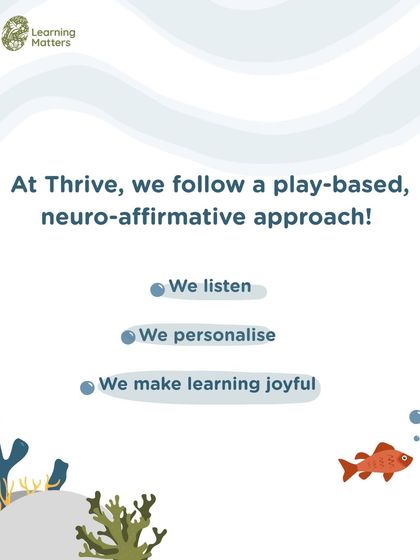 Learning Matters

At Thrive, we follow a play-based, neuro-affirmative approach!

We listen

We personalise

We make learning joyful